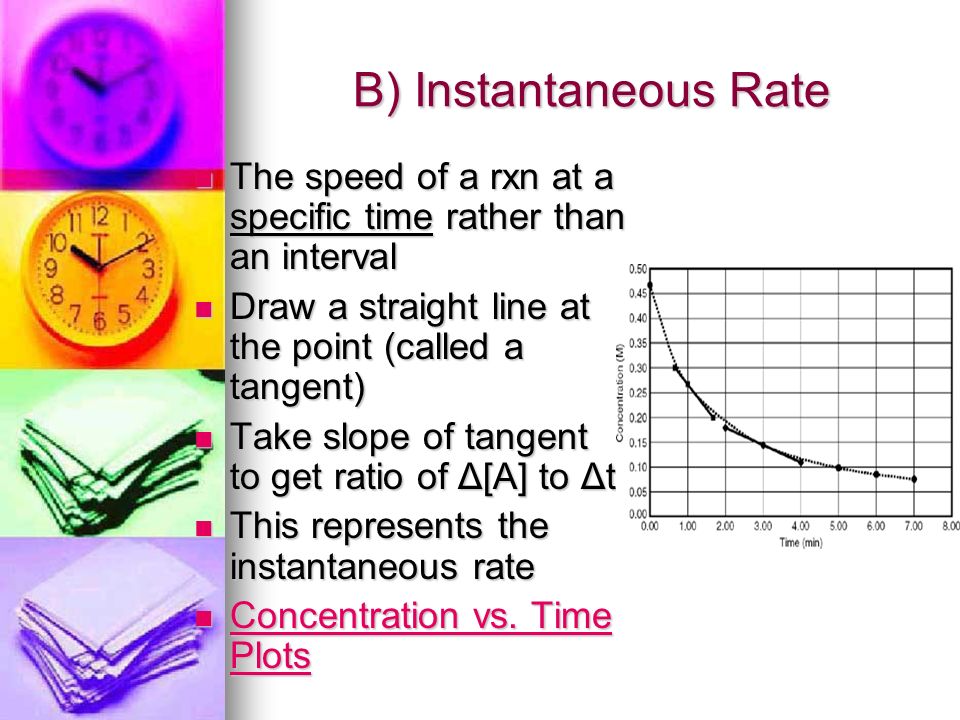 B) Instantaneous Rate

The speed of a rxn at a specific time rather than an interval

Draw a straight line at the point (called a tangent)

Take slope of tangent to get ratio of Δ[A] to Δt

This represents the instantaneous rate

Concentration vs. Time Plots

0.50
0.45
0.40
0.35
0.30
0.25
0.20
0.15
0.10
0.05
0.00
Concentration (M)
0.00 1.00 2.00 3.00 4.00 5.00 6.00 7.00 8.00
Time (min)